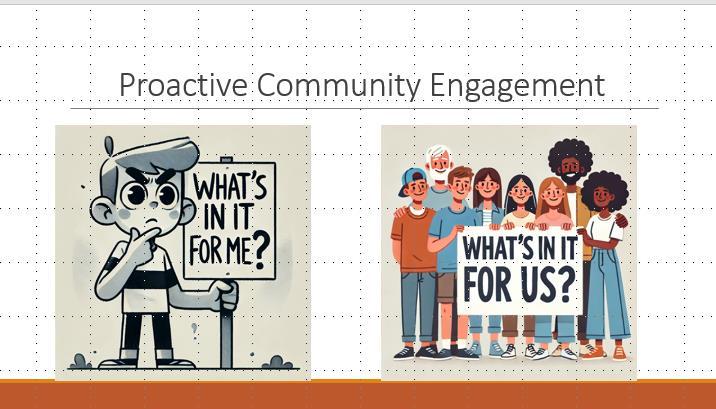 Proactive Community Engagement

WHAT'S IN IT FOR ME?

WHAT'S IN IT FOR US?